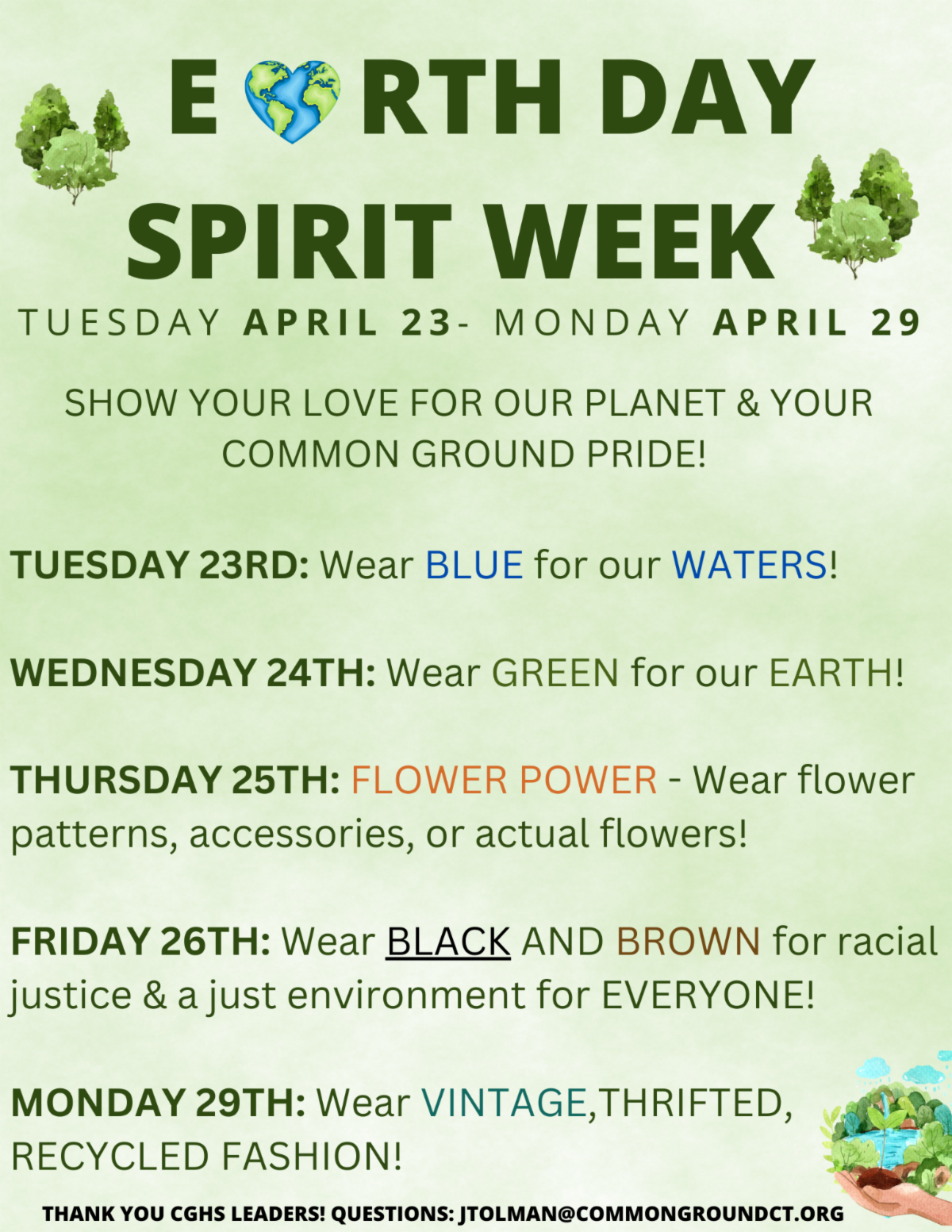 E RTH DAY SPIRIT WEEK

TUESDAY APRIL 23- MONDAY APRIL 29

SHOW YOUR LOVE FOR OUR PLANET & YOUR COMMON GROUND PRIDE!

TUESDAY 23RD: Wear BLUE for our WATERS!

WEDNESDAY 24TH: Wear GREEN for our EARTH!

THURSDAY 25TH: FLOWER POWER - Wear flower patterns, accessories, or actual flowers!

FRIDAY 26TH: Wear BLACK AND BROWN for racial justice & a just environment for EVERYONE!

MONDAY 29TH: Wear VINTAGE,THRIFTED, RECYCLED FASHION!

THANK YOU CGHS LEADERS! QUESTIONS: JTOLMAN@COMMONGROUNDCT.ORG